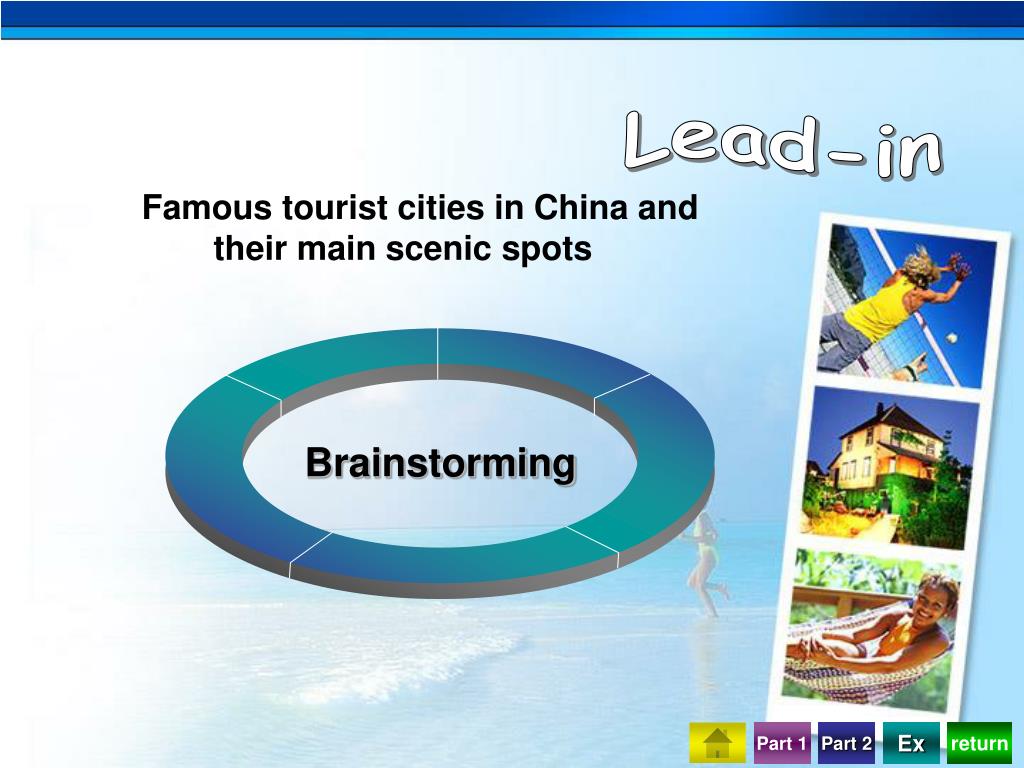 Lead-in

Famous tourist cities in China and their main scenic spots

Brainstorming

Part 1 Part 2 Ex return